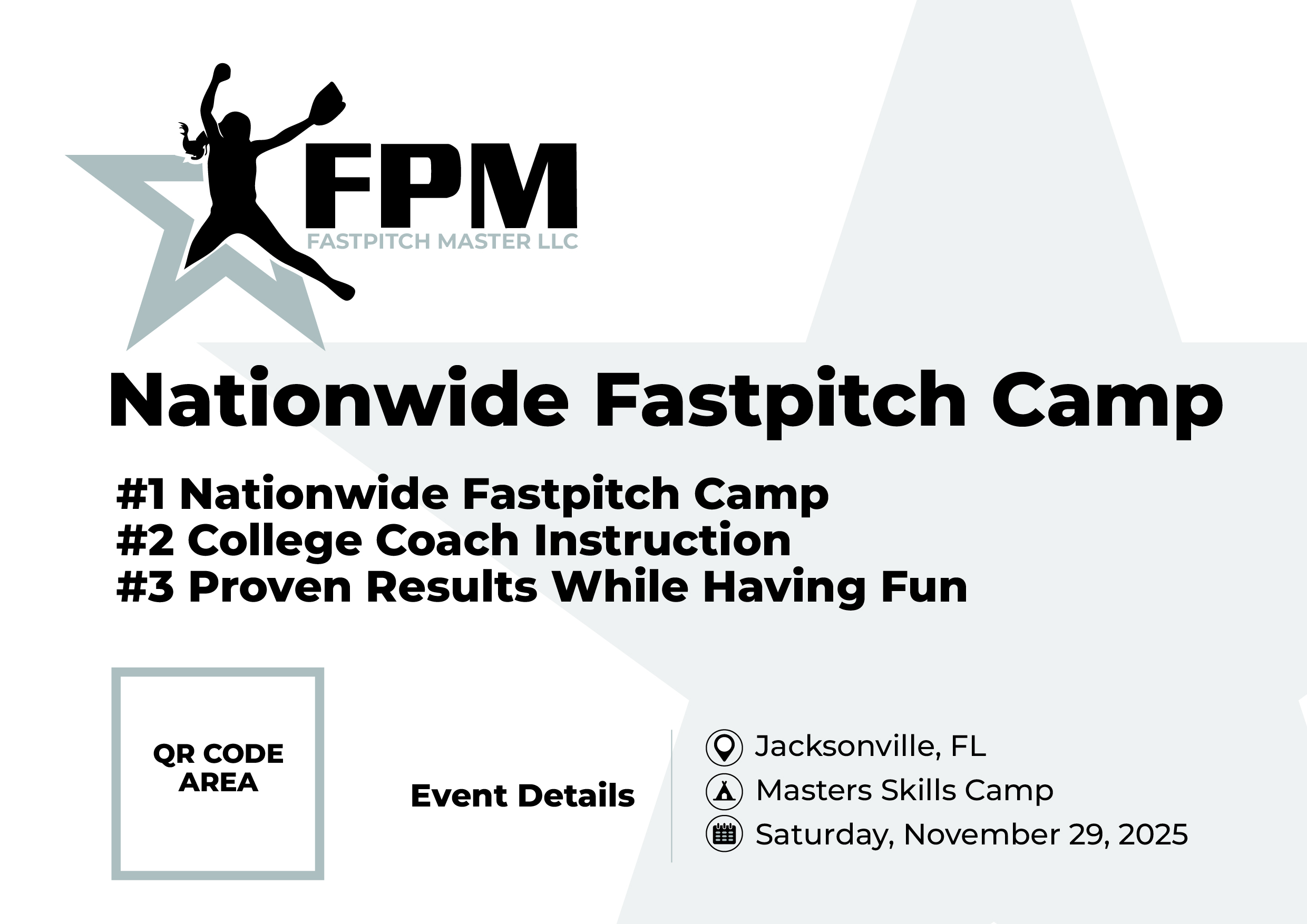 FPM
FASTPITCH MASTER LLC

Nationwide Fastpitch Camp

#1 Nationwide Fastpitch Camp
#2 College Coach Instruction
#3 Proven Results While Having Fun

QR CODE AREA

Event Details

Jacksonville, FL
Masters Skills Camp
Saturday, November 29, 2025